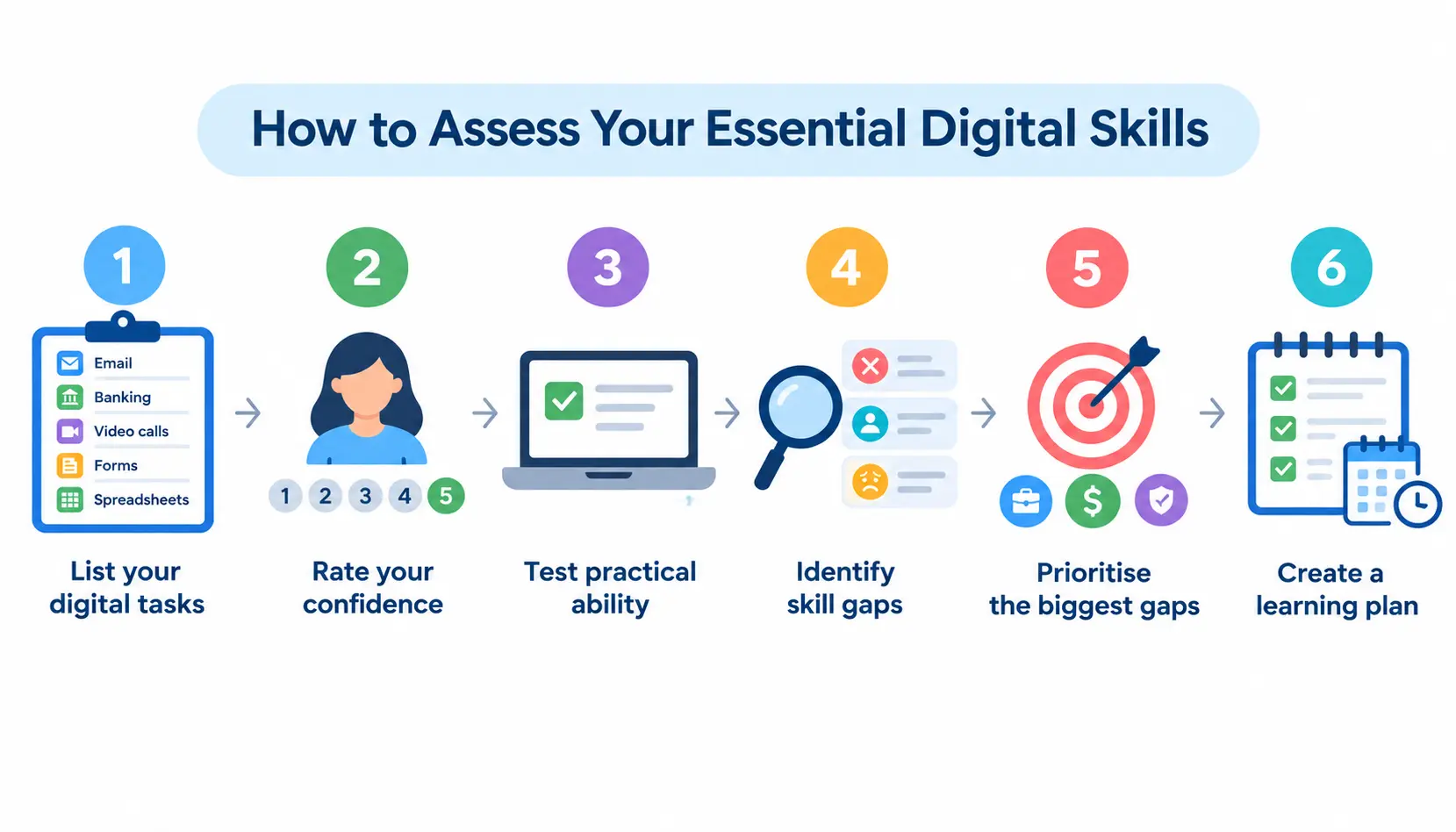 How to Assess Your Essential Digital Skills

1

Email
Banking
Video calls
Forms
Spreadsheets

List your digital tasks

2

1 2 3 4 5

Rate your confidence

3

Test practical ability

4

Identify skill gaps

5

$

Prioritise the biggest gaps

6

Create a learning plan